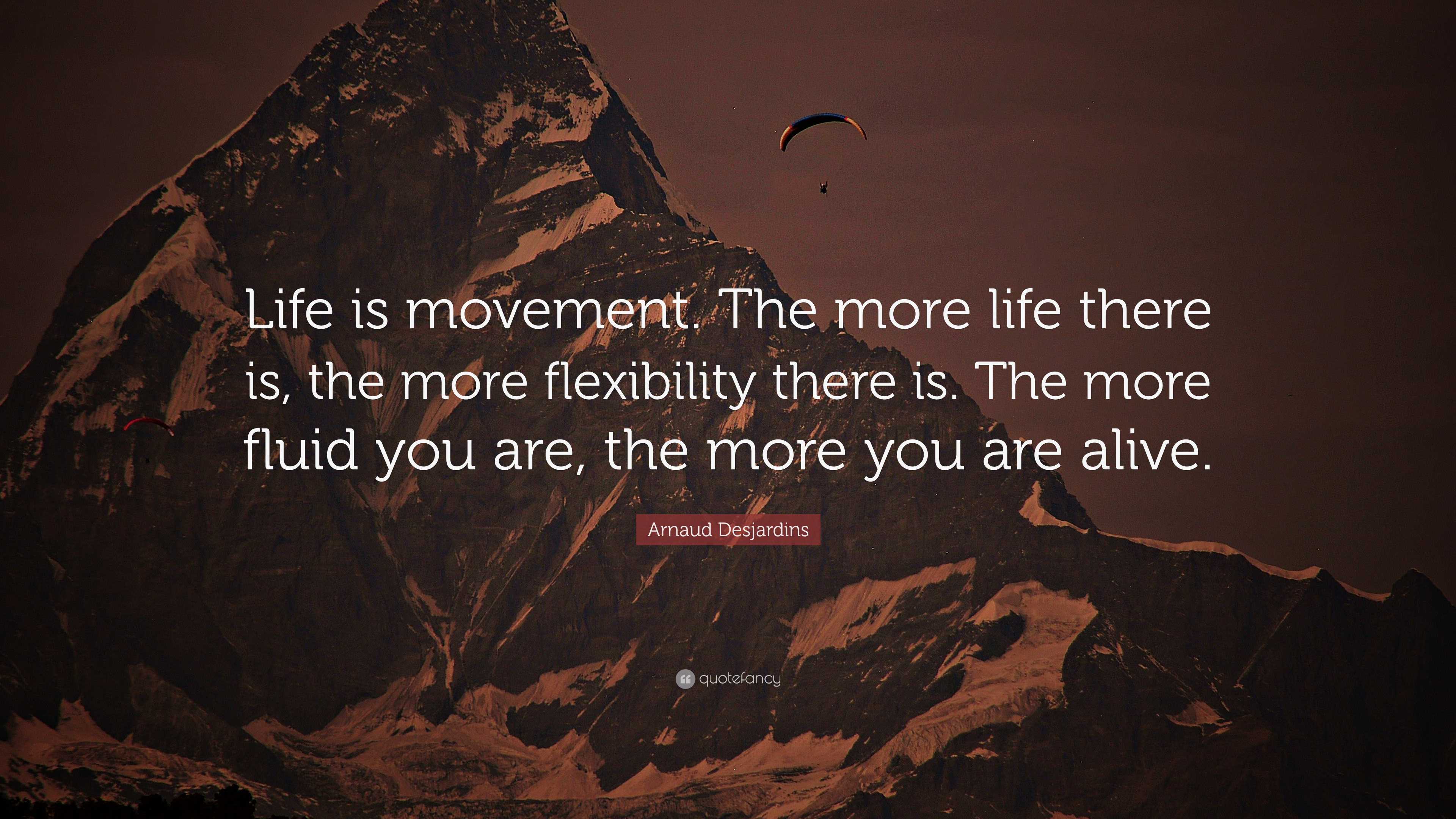 Life is movement. The more life there is, the more flexibility there is. The more fluid you are, the more you are alive.

Arnaud Desjardins

quotefancy